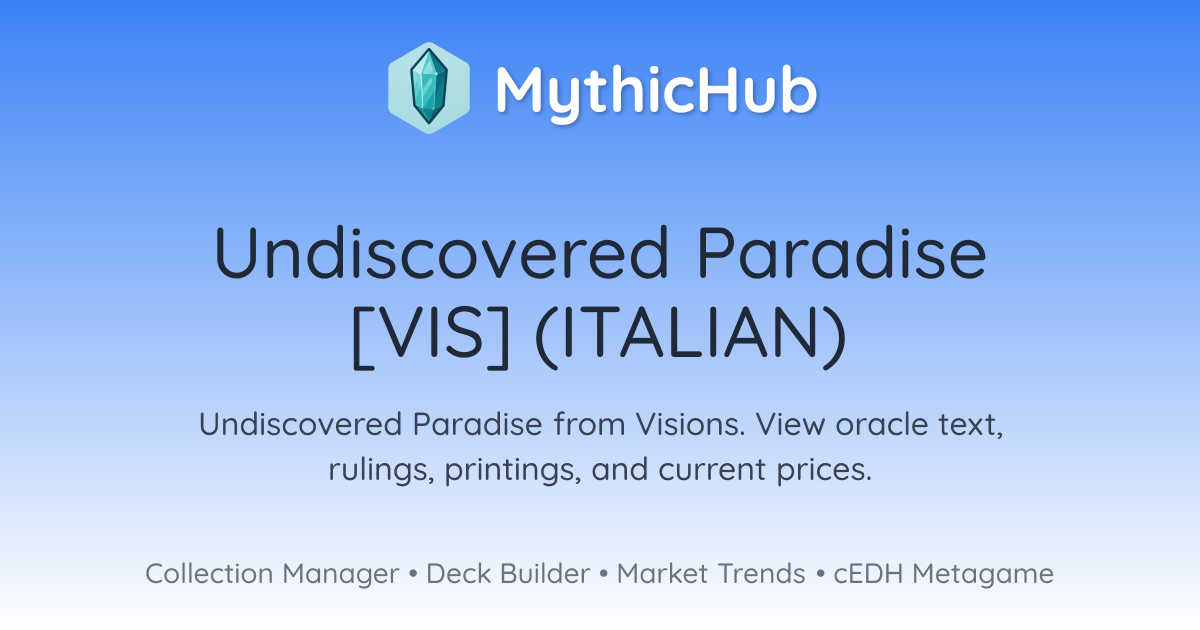 MythicHub

Undiscovered Paradise [VIS] (ITALIAN)

Undiscovered Paradise from Visions. View oracle text, rulings, printings, and current prices.

Collection Manager • Deck Builder • Market Trends • cEDH Metagame